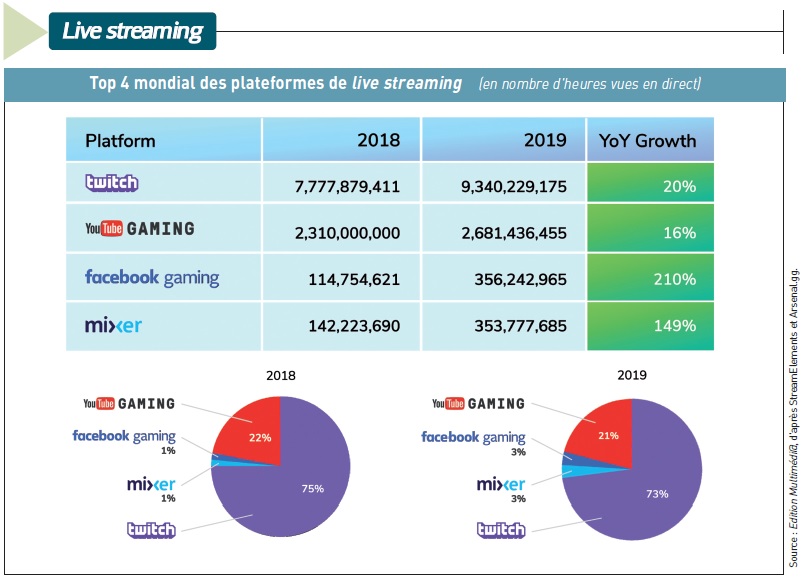 Live streaming

Top 4 mondial des plateformes de live streaming (en nombre d'heures vues en direct)

| Platform | 2018 | 2019 | YoY Growth |
|---|---|---|---|
| twitch | 7,777,879,411 | 9,340,229,175 | 20% |
| YouTube GAMING | 2,310,000,000 | 2,681,436,455 | 16% |
| facebook gaming | 114,754,621 | 356,242,965 | 210% |
| mixer | 142,223,690 | 353,777,685 | 149% |

2018

YouTube GAMING
22%
facebook gaming
1%
mixer
1%
75%
twitch

2019

YouTube GAMING
21%
facebook gaming
3%
mixer
3%
73%
twitch

Source : Edition Multimédi@, d'après StreamElements et Arsenal.gg.